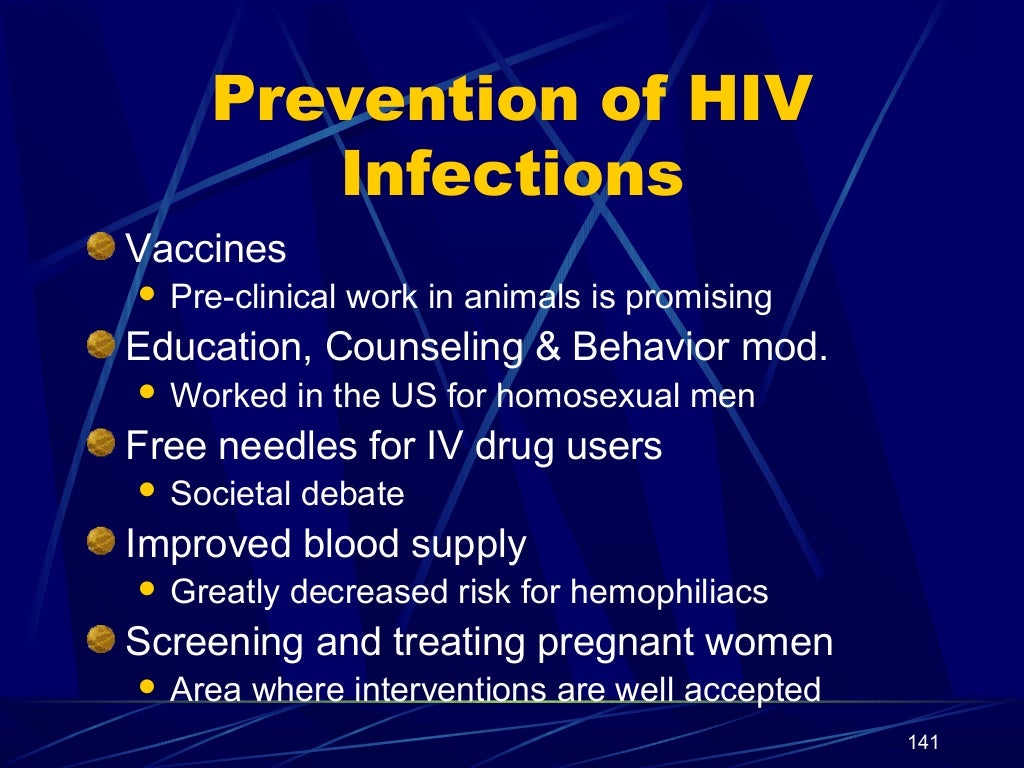 Prevention of HIV Infections

Vaccines
• Pre-clinical work in animals is promising

Education, Counseling & Behavior mod.
• Worked in the US for homosexual men

Free needles for IV drug users
• Societal debate

Improved blood supply
• Greatly decreased risk for hemophiliacs

Screening and treating pregnant women
• Area where interventions are well accepted

141